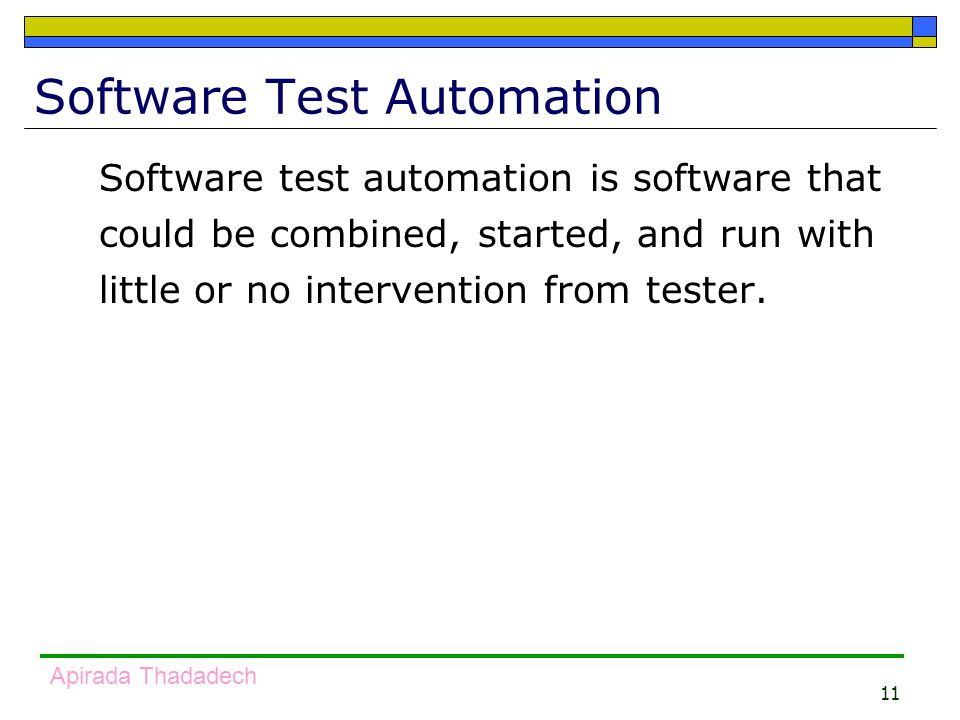 Software Test Automation

Software test automation is software that could be combined, started, and run with little or no intervention from tester.

Apirada Thadadech

11